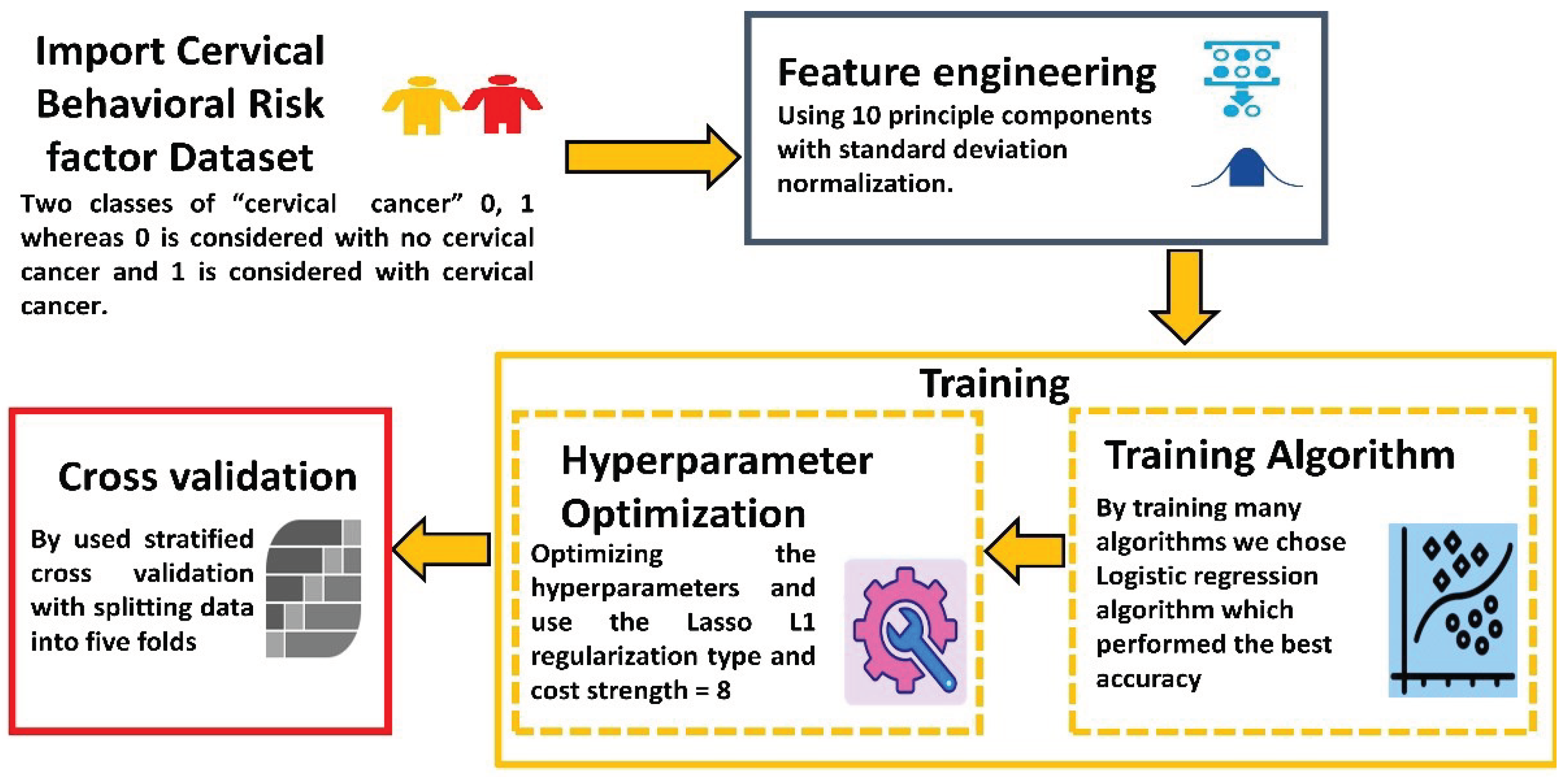 Import Cervical Behavioral Risk factor Dataset

Two classes of “cervical cancer” 0, 1 whereas 0 is considered with no cervical cancer and 1 is considered with cervical cancer.

Feature engineering

Using 10 principle components with standard deviation normalization.

Training

Training Algorithm

By training many algorithms we chose Logistic regression algorithm which performed the best accuracy

Hyperparameter Optimization

Optimizing the hyperparameters and use the Lasso L1 regularization type and cost strength = 8

Cross validation

By used stratified cross validation with splitting data into five folds